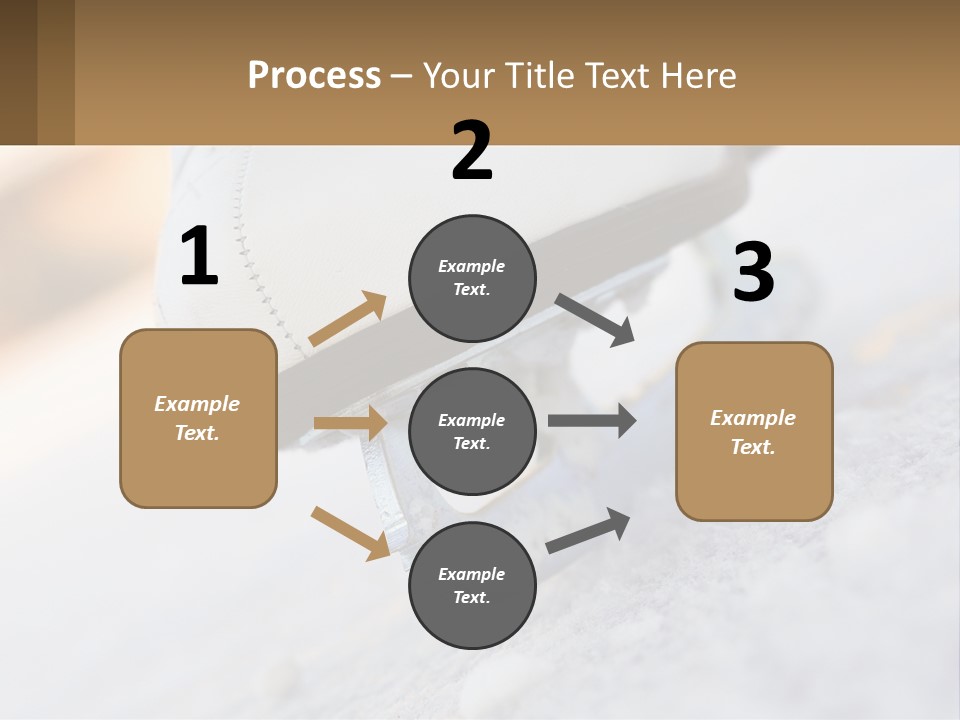 Process – Your Title Text Here

1

Example Text.

2

Example Text.

Example Text.

Example Text.

3

Example Text.